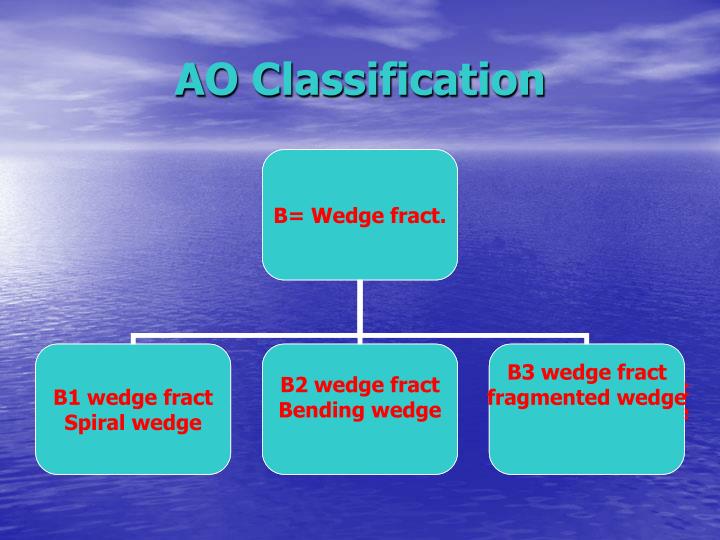 AO Classification

B= Wedge fract.

B1 wedge fract
Spiral wedge

B2 wedge fract
Bending wedge

B3 wedge fract
fragmented wedge